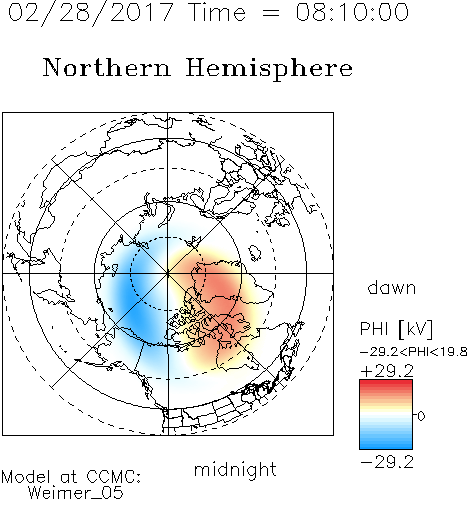 02/28/2017 Time = 08:10:00

Northern Hemisphere

dawn

PHI [kV]
−29.2<PHI<19.8
+29.2
0
−29.2

midnight

Model at CCMC:
Weimer_05